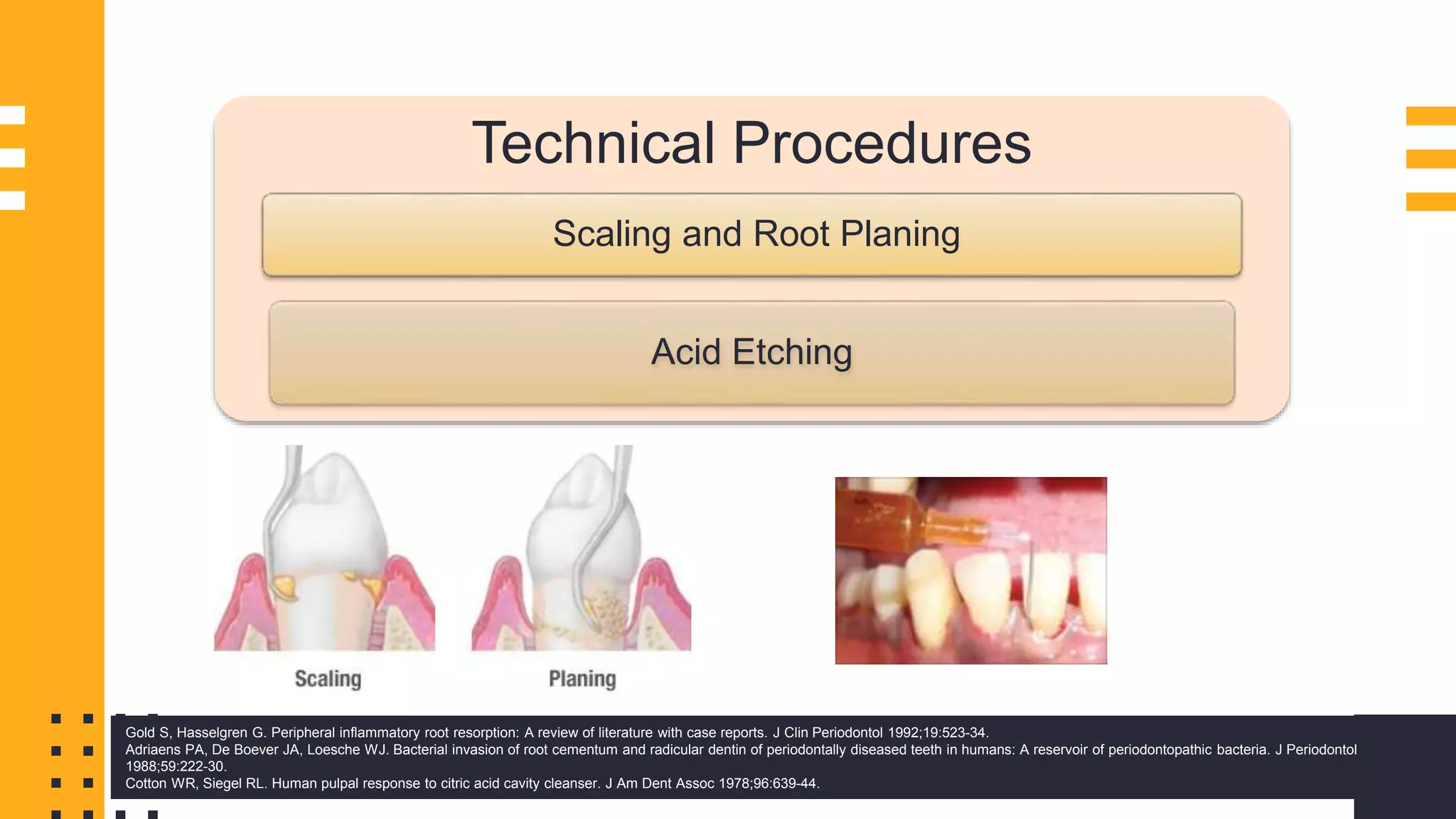 Technical Procedures

Scaling and Root Planing

Acid Etching

Scaling

Planing

Gold S, Hasselgren G. Peripheral inflammatory root resorption: A review of literature with case reports. J Clin Periodontol 1992;19:523-34.
Adriaens PA, De Boever JA, Loesche WJ. Bacterial invasion of root cementum and radicular dentin of periodontally diseased teeth in humans: A reservoir of periodontopathic bacteria. J Periodontol 1988;59:222-30.
Cotton WR, Siegel RL. Human pulpal response to citric acid cavity cleanser. J Am Dent Assoc 1978;96:639-44.